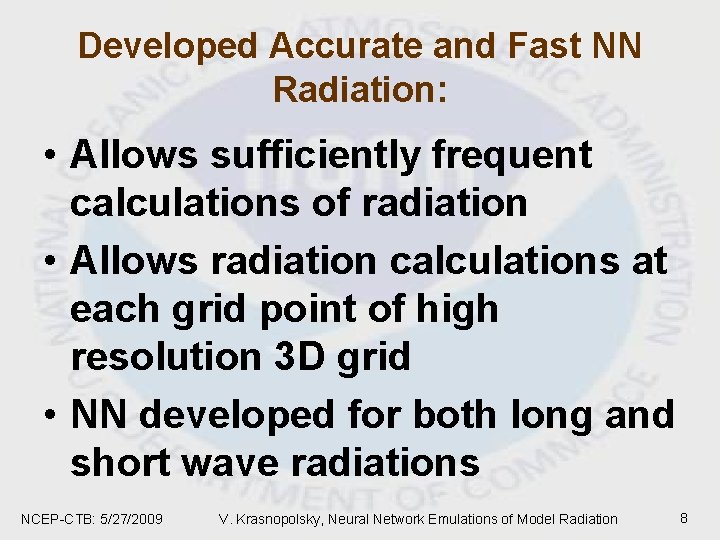 Developed Accurate and Fast NN Radiation:

• Allows sufficiently frequent calculations of radiation

• Allows radiation calculations at each grid point of high resolution 3D grid

• NN developed for both long and short wave radiations

NCEP-CTB: 5/27/2009 V. Krasnopolsky, Neural Network Emulations of Model Radiation 8